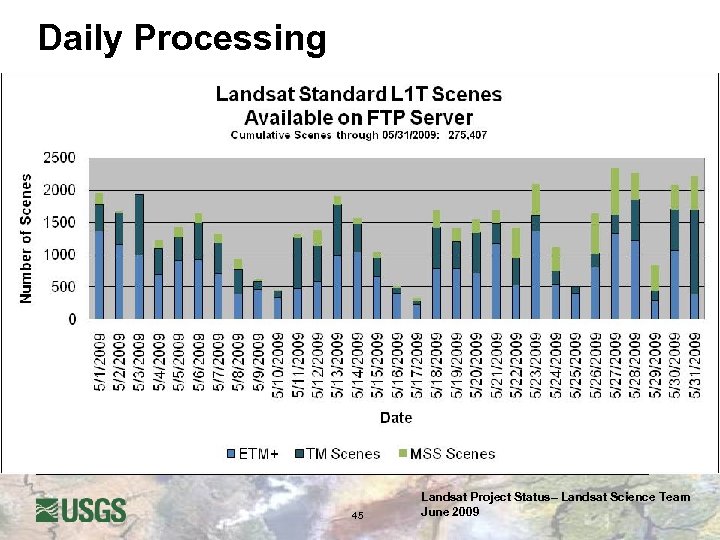 Daily Processing

Landsat Standard L1T Scenes
Available on FTP Server
Cumulative Scenes through 05/31/2009: 275,407

Number of Scenes

2500
2000
1500
1000
500
0

5/1/2009
5/2/2009
5/3/2009
5/4/2009
5/5/2009
5/6/2009
5/7/2009
5/8/2009
5/9/2009
5/10/2009
5/11/2009
5/12/2009
5/13/2009
5/14/2009
5/15/2009
5/16/2009
5/17/2009
5/18/2009
5/19/2009
5/20/2009
5/21/2009
5/22/2009
5/23/2009
5/24/2009
5/25/2009
5/26/2009
5/27/2009
5/28/2009
5/29/2009
5/30/2009
5/31/2009

Date

ETM+ TM Scenes MSS Scenes

USGS

45

Landsat Project Status– Landsat Science Team
June 2009